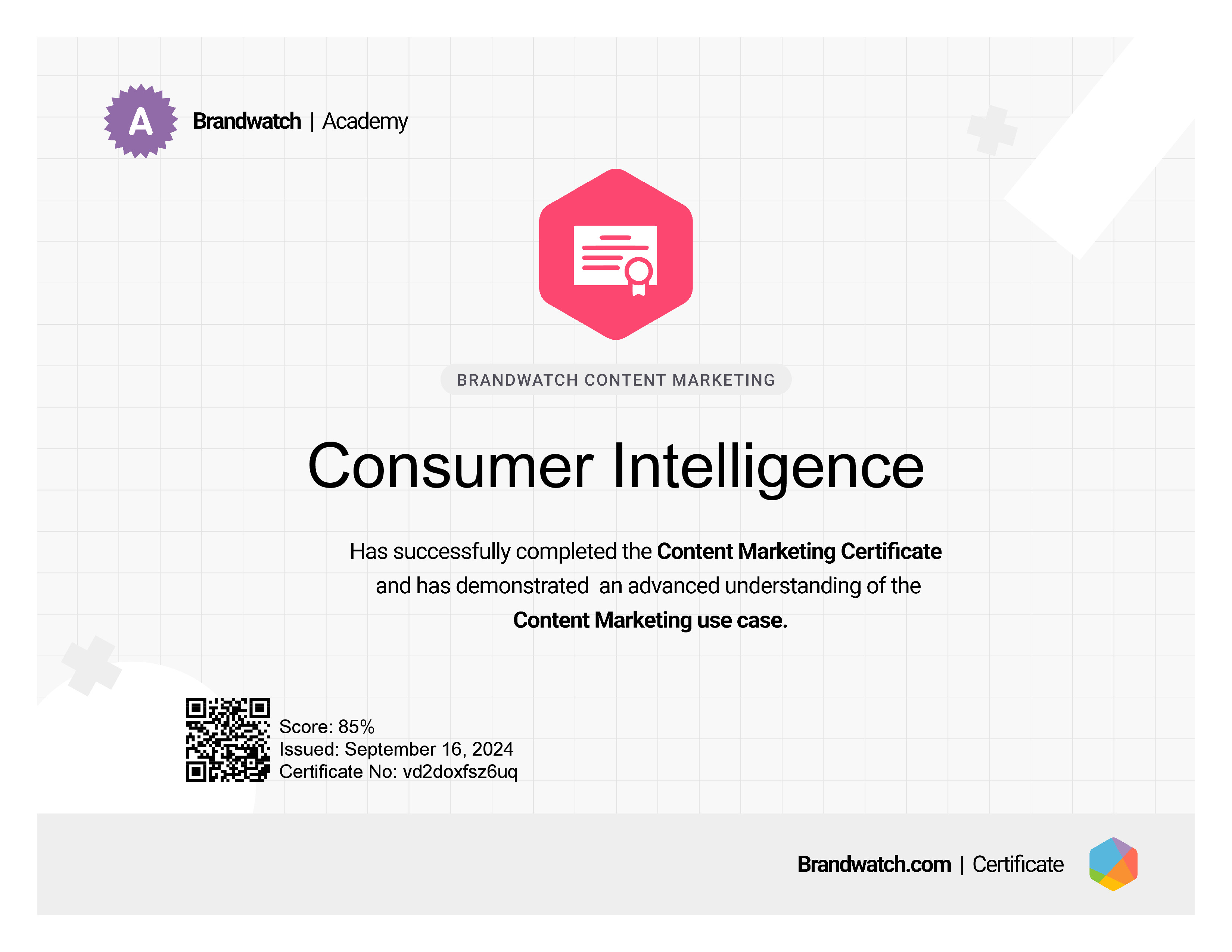 A Brandwatch | Academy

BRANDWATCH CONTENT MARKETING

Consumer Intelligence

Has successfully completed the Content Marketing Certificate and has demonstrated an advanced understanding of the Content Marketing use case.

Score: 85%
Issued: September 16, 2024
Certificate No: vd2doxfsz6uq

Brandwatch.com | Certificate